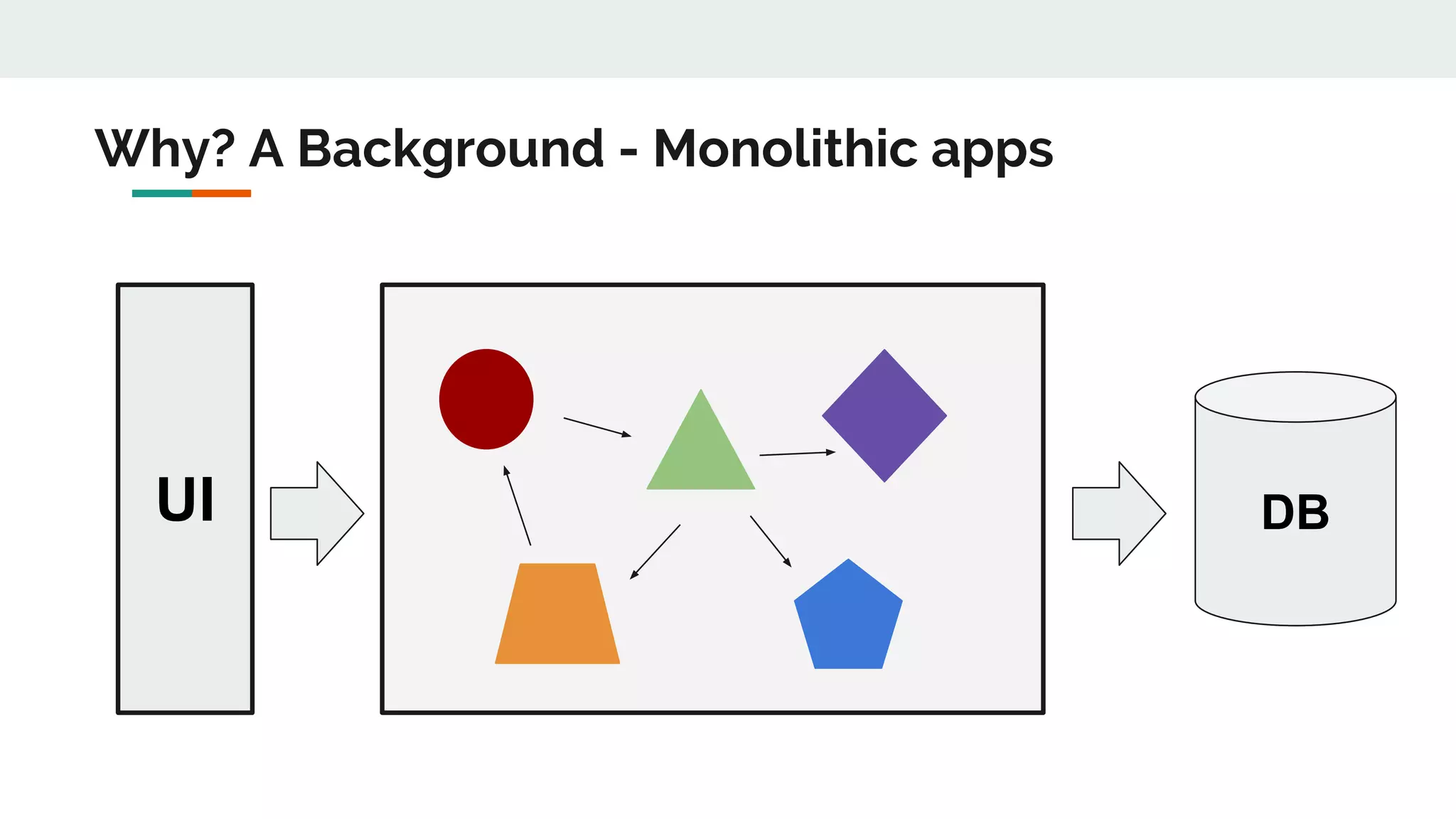 Why? A Background - Monolithic apps

UI

DB